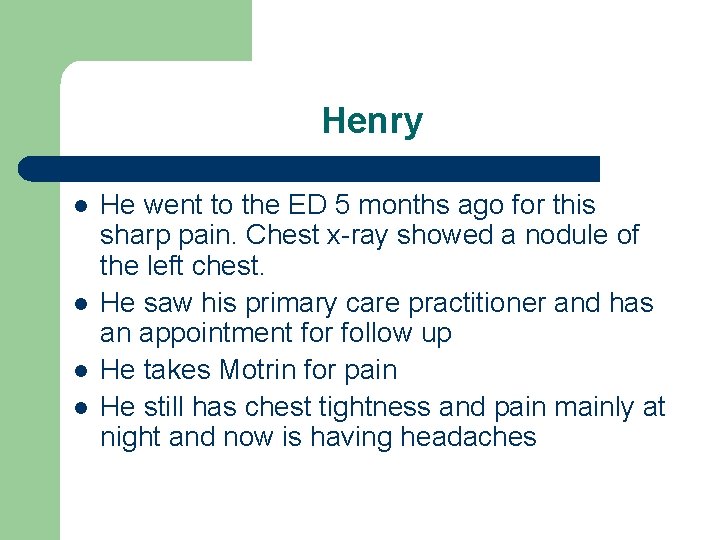 Henry

- He went to the ED 5 months ago for this sharp pain. Chest x-ray showed a nodule of the left chest.
- He saw his primary care practitioner and has an appointment for follow up
- He takes Motrin for pain
- He still has chest tightness and pain mainly at night and now is having headaches